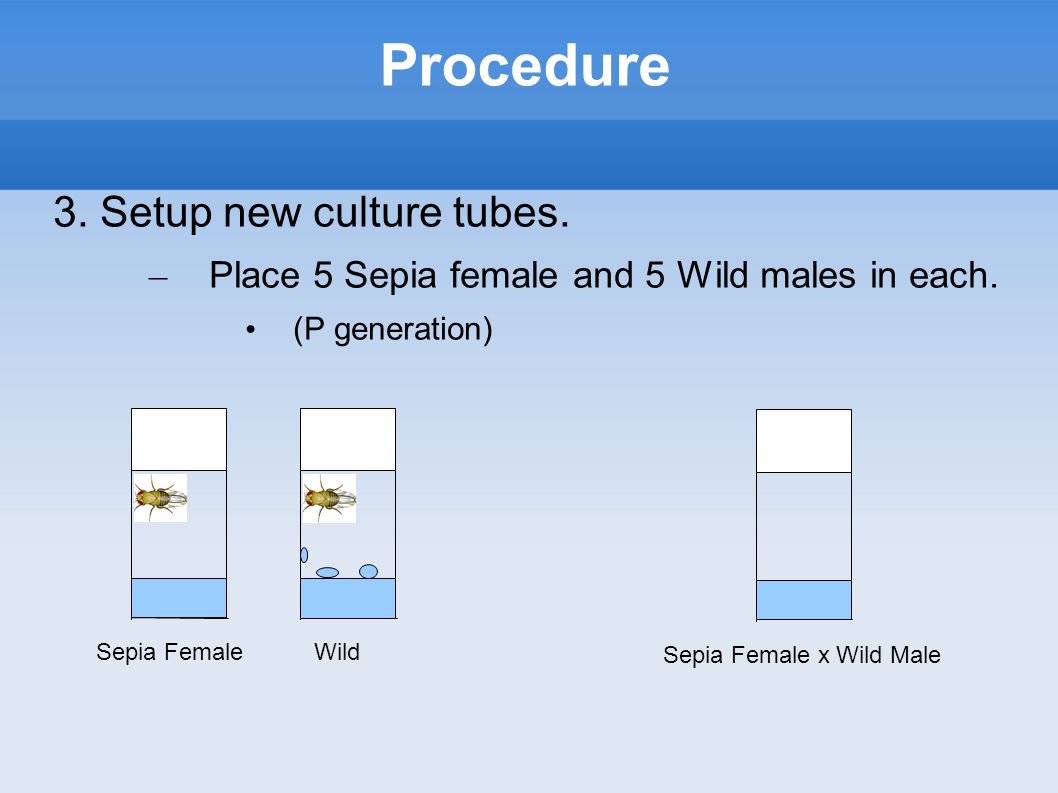 Procedure

3. Setup new culture tubes.

– Place 5 Sepia female and 5 Wild males in each.

• (P generation)

Sepia Female

Wild

Sepia Female x Wild Male